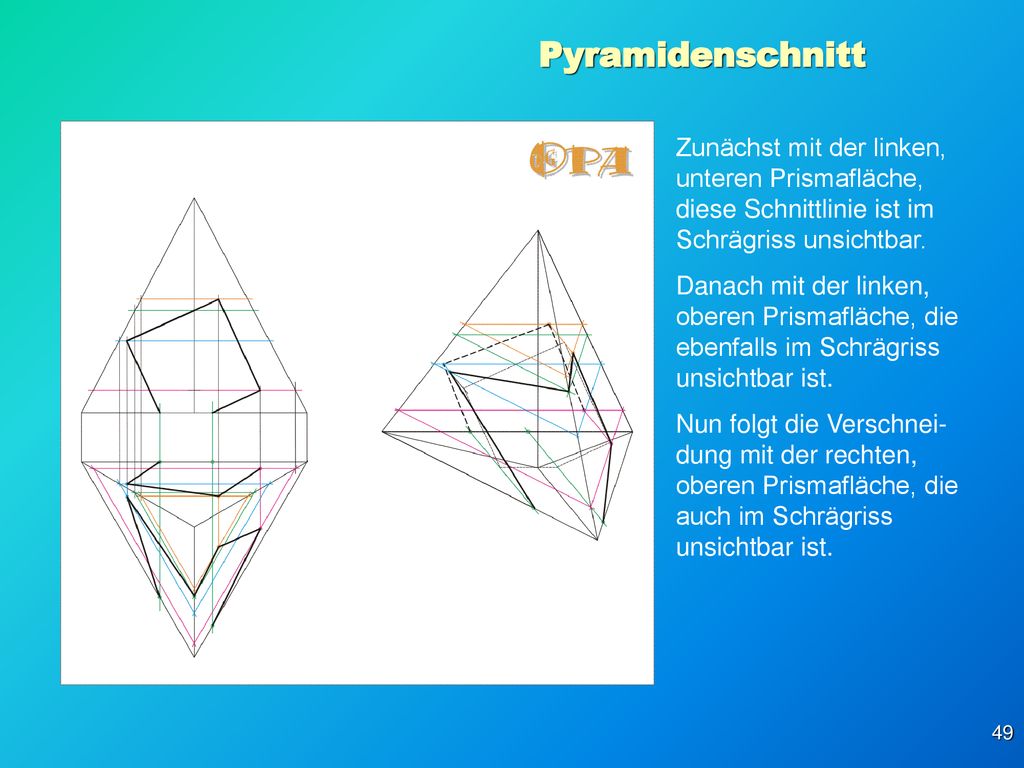 Pyramidenschnitt

OPA

Zunächst mit der linken, unteren Prismafläche, diese Schnittlinie ist im Schrägriss unsichtbar.

Danach mit der linken, oberen Prismafläche, die ebenfalls im Schrägriss unsichtbar ist.

Nun folgt die Verschneidung mit der rechten, oberen Prismafläche, die auch im Schrägriss unsichtbar ist.

49